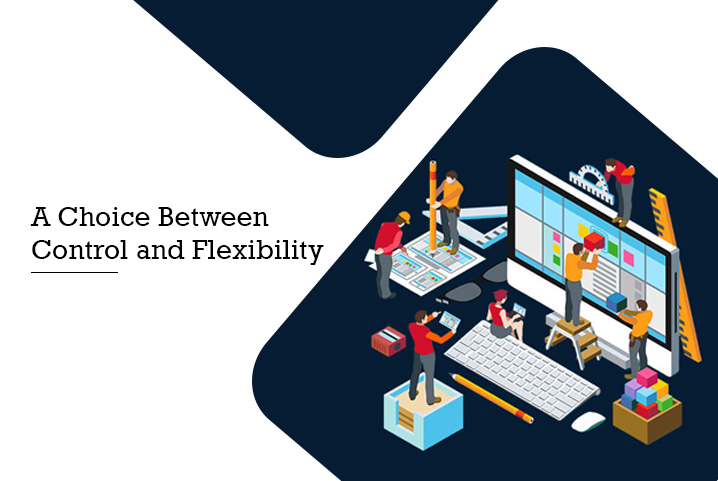 A Choice Between Control and Flexibility